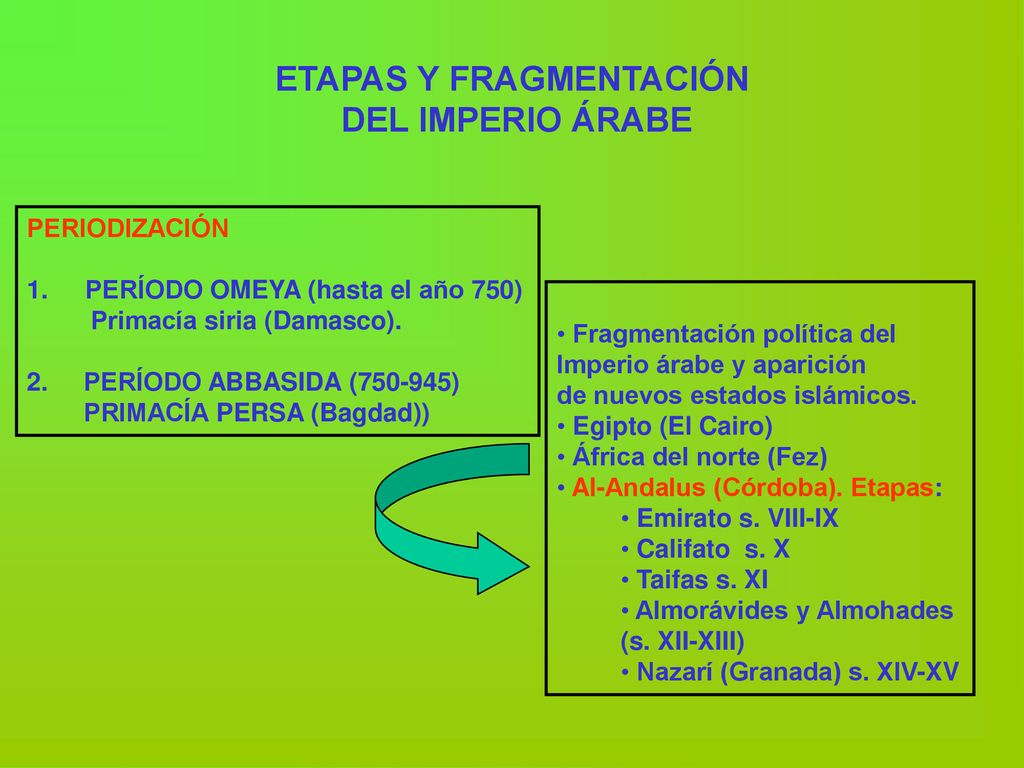 ETAPAS Y FRAGMENTACIÓN
DEL IMPERIO ÁRABE

PERIODIZACIÓN

1. PERÍODO OMEYA (hasta el año 750)
Primacía siria (Damasco).

2. PERÍODO ABBASIDA (750-945)
PRIMACÍA PERSA (Bagdad))

• Fragmentación política del Imperio árabe y aparición de nuevos estados islámicos.
• Egipto (El Cairo)
• África del norte (Fez)
• Al-Andalus (Córdoba). Etapas:
• Emirato s. VIII-IX
• Califato s. X
• Taifas s. XI
• Almorávides y Almohades (s. XII-XIII)
• Nazarí (Granada) s. XIV-XV